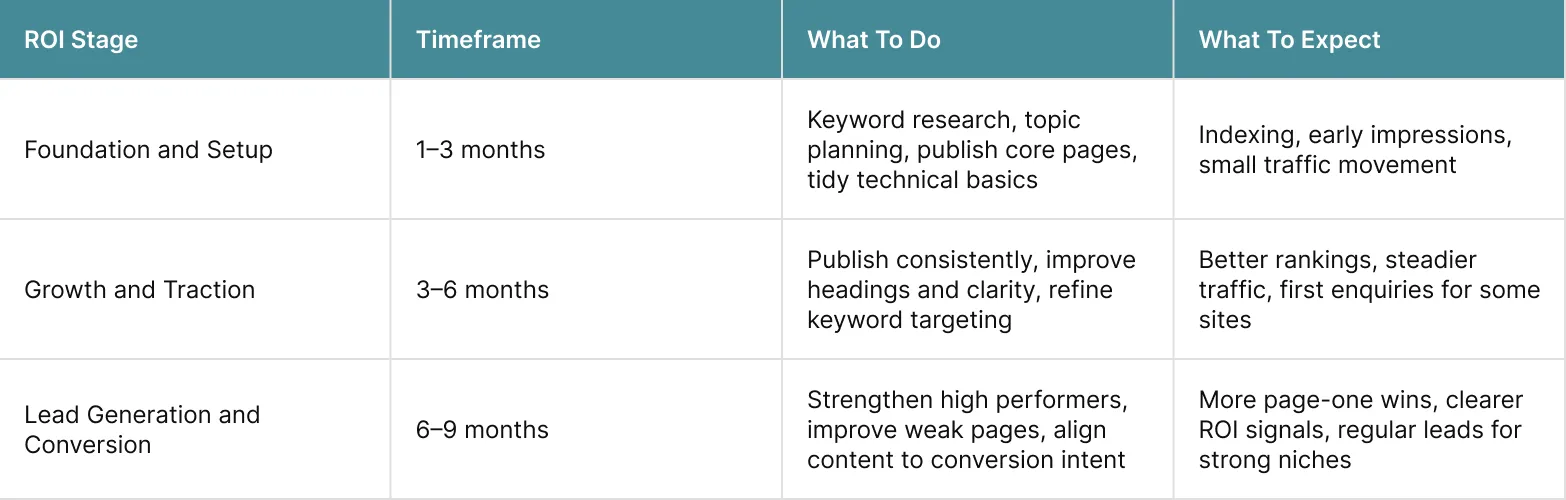 | ROI Stage | Timeframe | What To Do | What To Expect |
|---|---|---|---|
| Foundation and Setup | 1–3 months | Keyword research, topic planning, publish core pages, tidy technical basics | Indexing, early impressions, small traffic movement |
| Growth and Traction | 3–6 months | Publish consistently, improve headings and clarity, refine keyword targeting | Better rankings, steadier traffic, first enquiries for some sites |
| Lead Generation and Conversion | 6–9 months | Strengthen high performers, improve weak pages, align content to conversion intent | More page-one wins, clearer ROI signals, regular leads for strong niches |